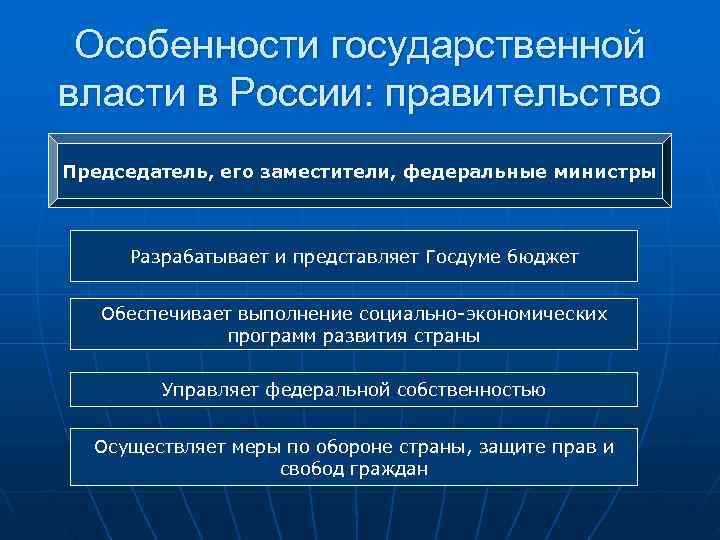 Особенности государственной власти в России: правительство

Председатель, его заместители, федеральные министры

Разрабатывает и представляет Госдуме бюджет

Обеспечивает выполнение социально-экономических программ развития страны

Управляет федеральной собственностью

Осуществляет меры по обороне страны, защите прав и свобод граждан